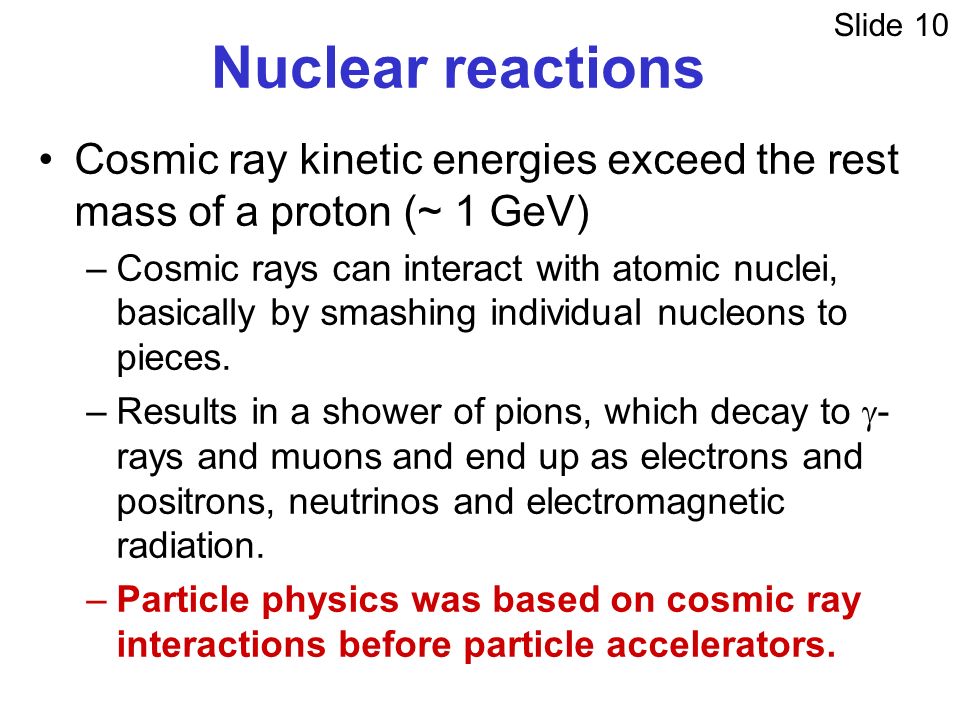 Slide 10

Nuclear reactions

• Cosmic ray kinetic energies exceed the rest mass of a proton (~ 1 GeV)

– Cosmic rays can interact with atomic nuclei, basically by smashing individual nucleons to pieces.

– Results in a shower of pions, which decay to $\gamma$-rays and muons and end up as electrons and positrons, neutrinos and electromagnetic radiation.

– Particle physics was based on cosmic ray interactions before particle accelerators.